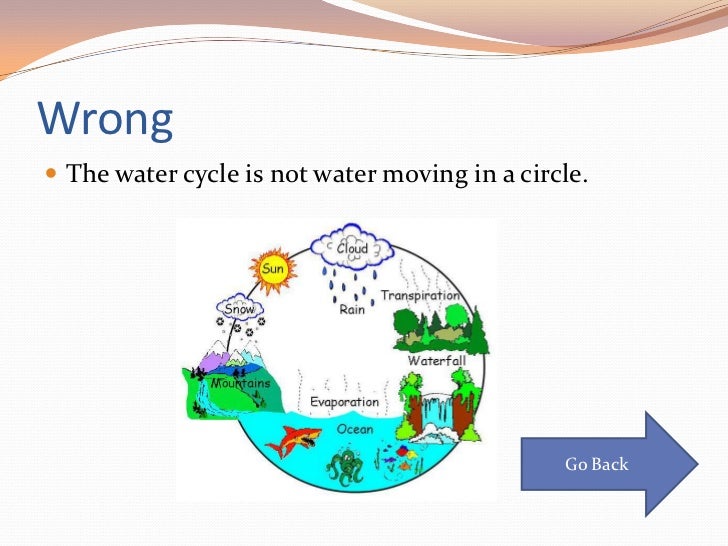 Wrong

The water cycle is not water moving in a circle.

Cloud
Sun
Snow
Rain
Transpiration
Waterfall
Mountains
Evaporation
Ocean

Go Back